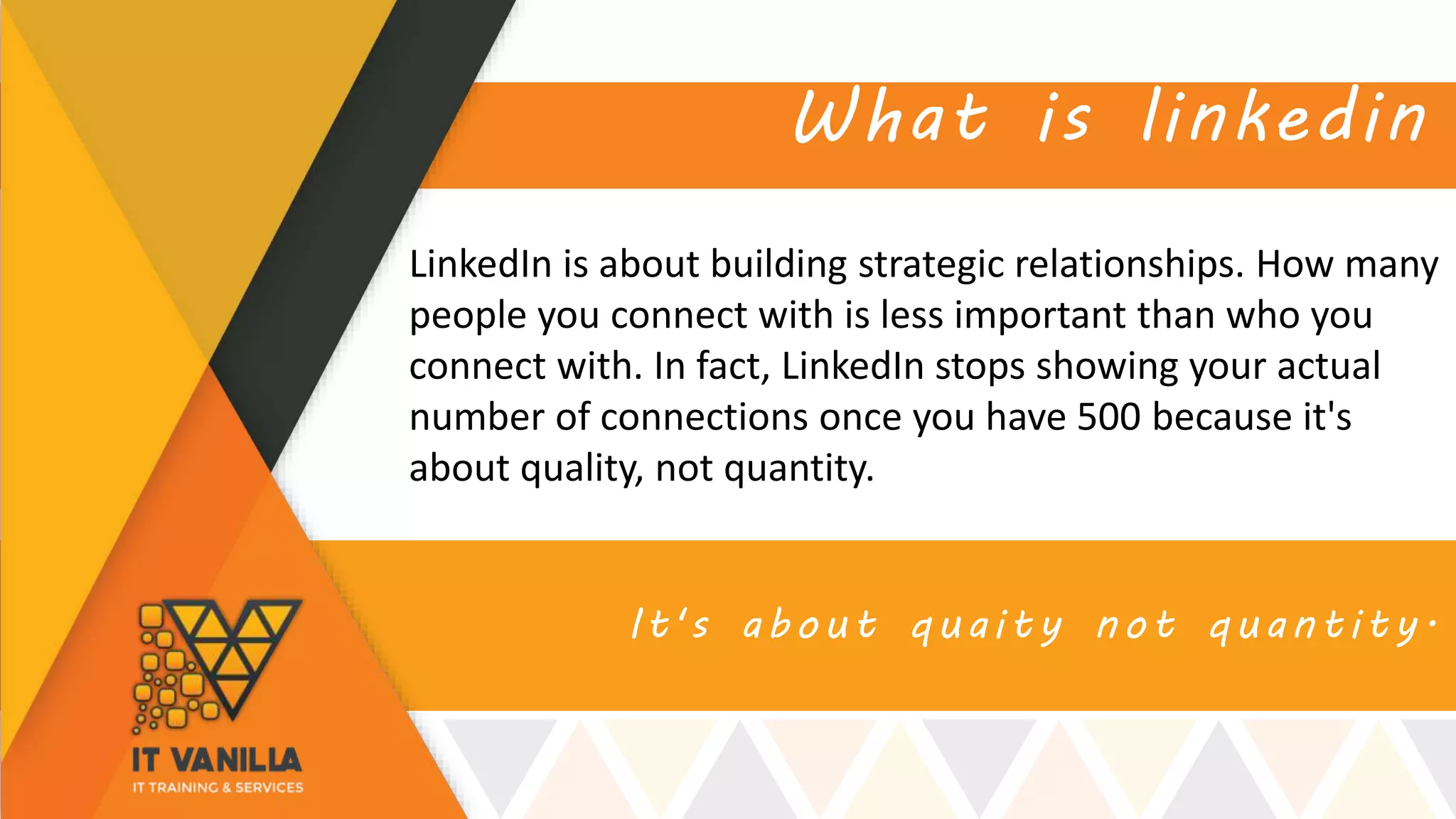 What is linkedin

LinkedIn is about building strategic relationships. How many people you connect with is less important than who you connect with. In fact, LinkedIn stops showing your actual number of connections once you have 500 because it's about quality, not quantity.

It's about quaity not quantity.

IT VANILLA
IT TRAINING & SERVICES